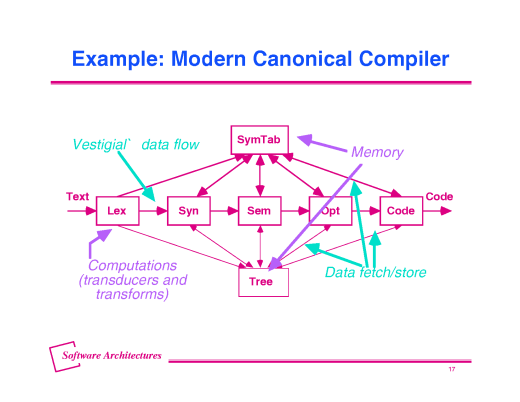 Example: Modern Canonical Compiler

Vestigial` data flow

SymTab

Memory

Text

Lex

Syn

Sem

Opt

Code

Code

Computations (transducers and transforms)

Tree

Data fetch/store

Software Architectures

17